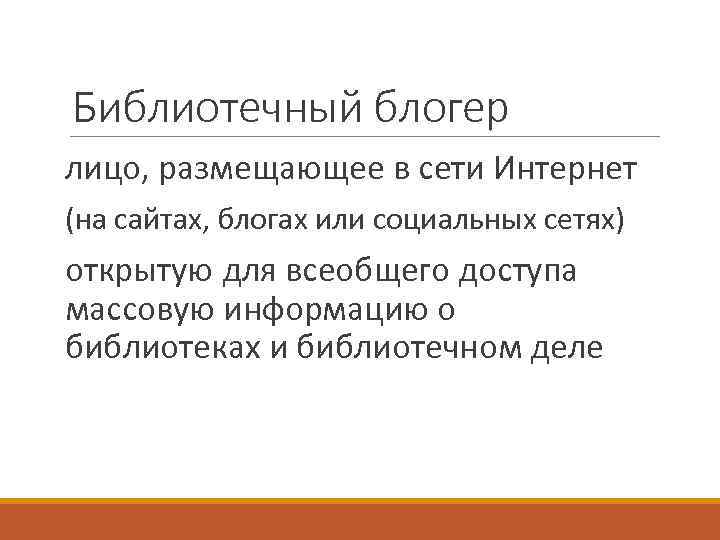 Библиотечный блогер

лицо, размещающее в сети Интернет

(на сайтах, блогах или социальных сетях)

открытую для всеобщего доступа массовую информацию о библиотеках и библиотечном деле